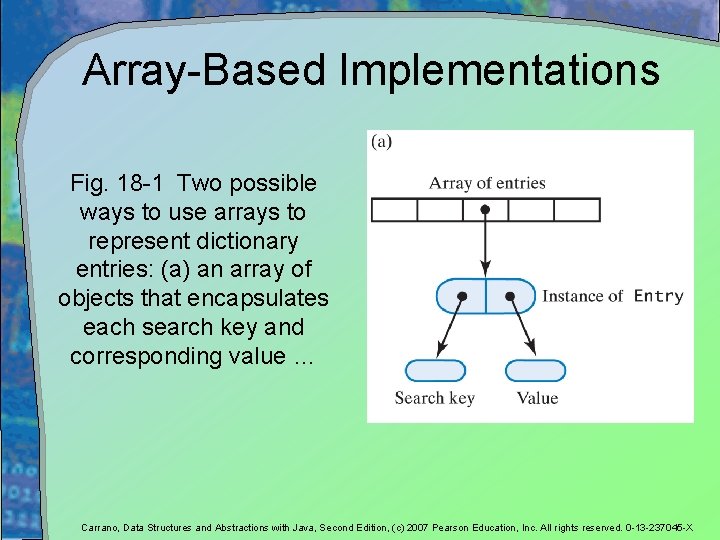 Array-Based Implementations

Fig. 18-1 Two possible ways to use arrays to represent dictionary entries: (a) an array of objects that encapsulates each search key and corresponding value …

(a)

Array of entries

Instance of Entry

Search key

Value

Carrano, Data Structures and Abstractions with Java, Second Edition, (c) 2007 Pearson Education, Inc. All rights reserved. 0-13-237045-X